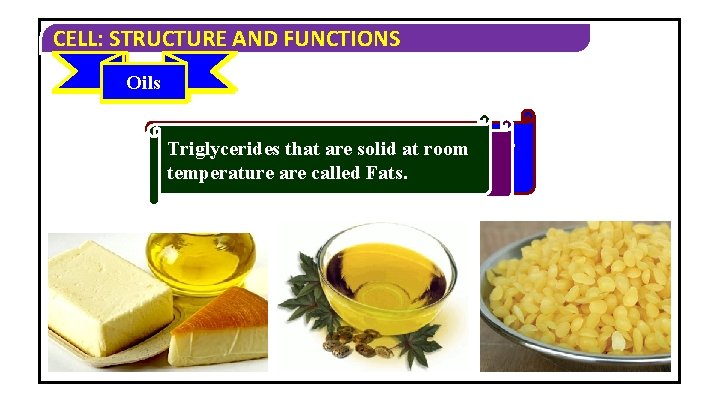 CELL: STRUCTURE AND FUNCTIONS

Oils

Triglycerides that are solid at room temperature are called Fats.